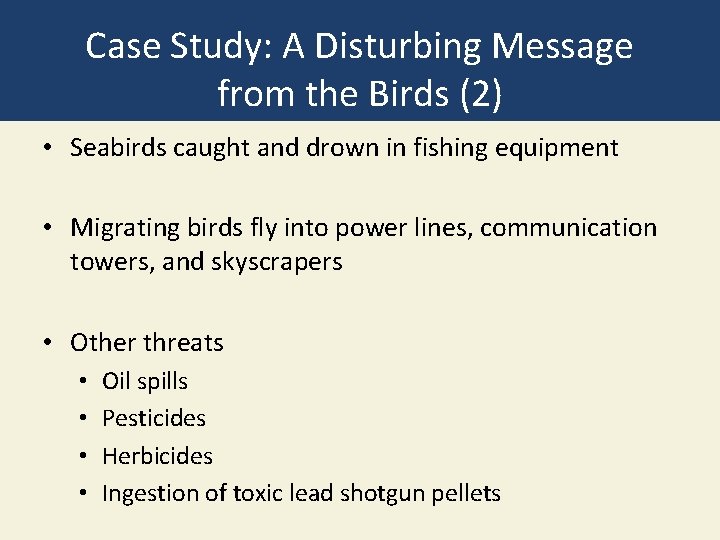 Case Study: A Disturbing Message from the Birds (2)

• Seabirds caught and drown in fishing equipment

• Migrating birds fly into power lines, communication towers, and skyscrapers

• Other threats
  • Oil spills
  • Pesticides
  • Herbicides
  • Ingestion of toxic lead shotgun pellets